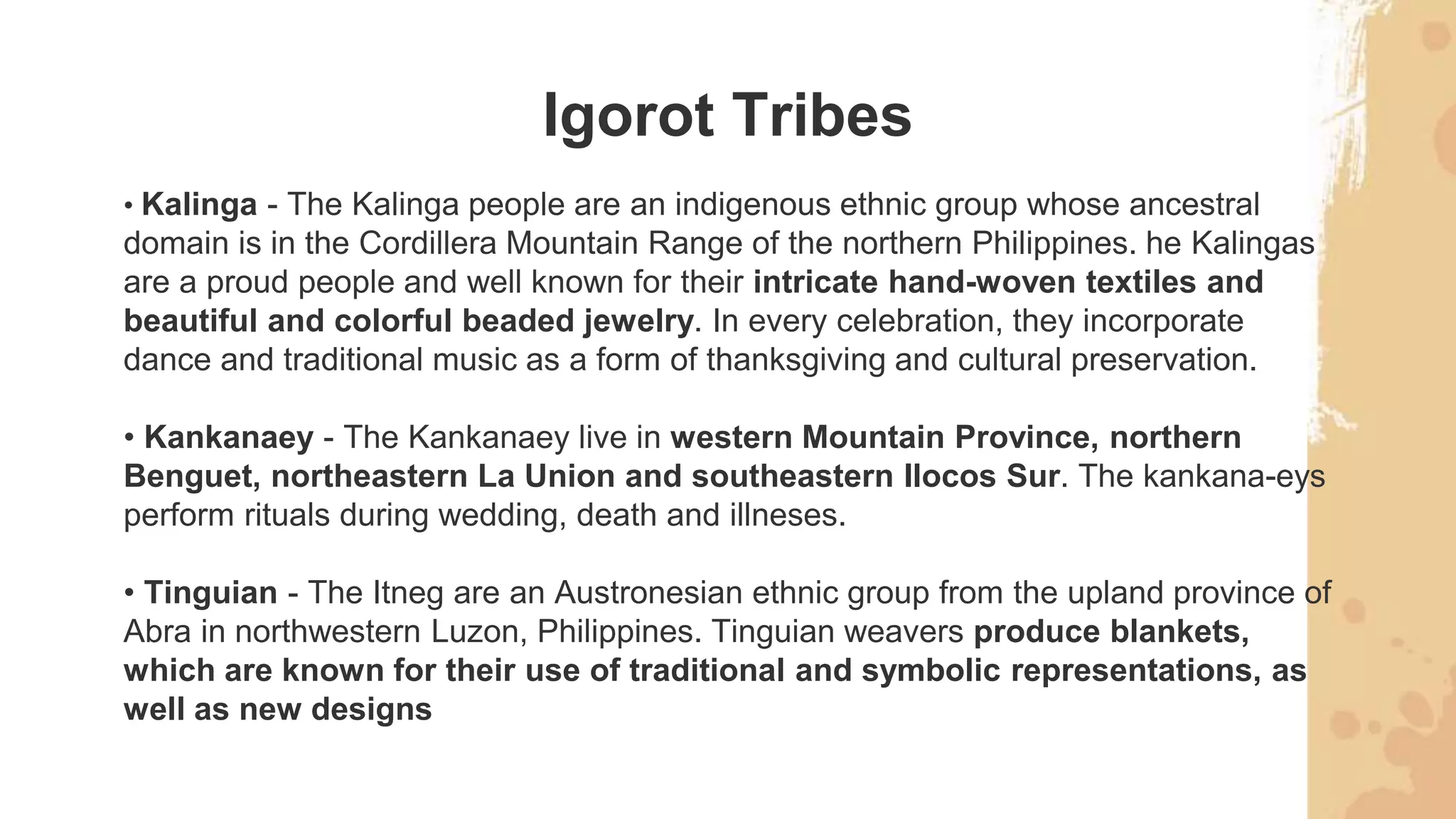 Igorot Tribes

• Kalinga - The Kalinga people are an indigenous ethnic group whose ancestral domain is in the Cordillera Mountain Range of the northern Philippines. he Kalingas are a proud people and well known for their intricate hand-woven textiles and beautiful and colorful beaded jewelry. In every celebration, they incorporate dance and traditional music as a form of thanksgiving and cultural preservation.

• Kankanaey - The Kankanaey live in western Mountain Province, northern Benguet, northeastern La Union and southeastern Ilocos Sur. The kankana-eys perform rituals during wedding, death and illneses.

• Tinguian - The Itneg are an Austronesian ethnic group from the upland province of Abra in northwestern Luzon, Philippines. Tinguian weavers produce blankets, which are known for their use of traditional and symbolic representations, as well as new designs